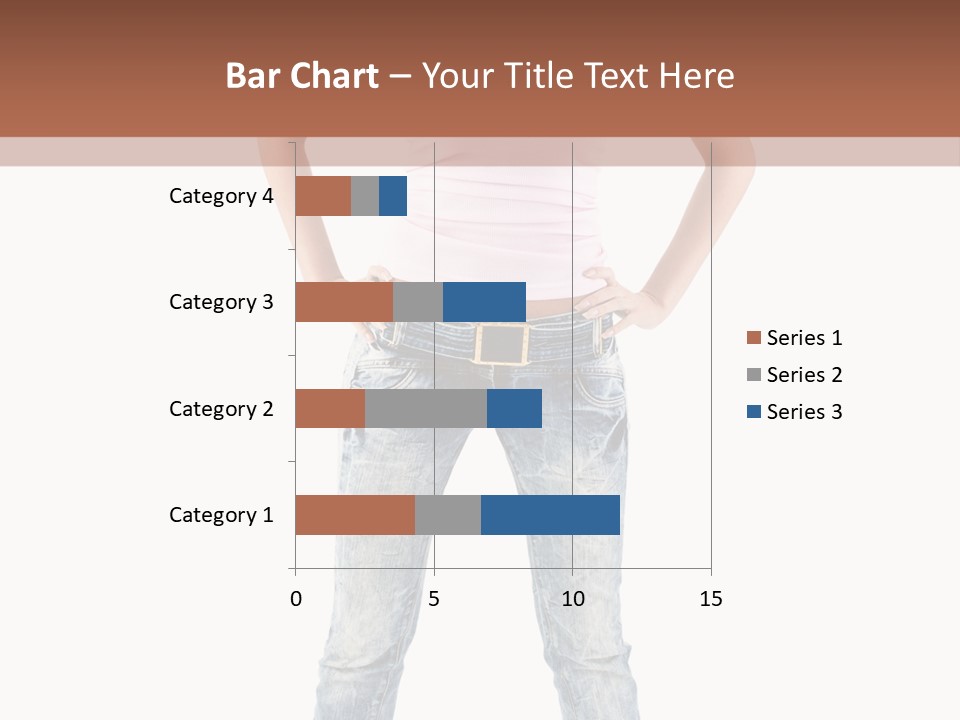 Bar Chart – Your Title Text Here

Category 4
Category 3
Category 2
Category 1

0 5 10 15

Series 1
Series 2
Series 3